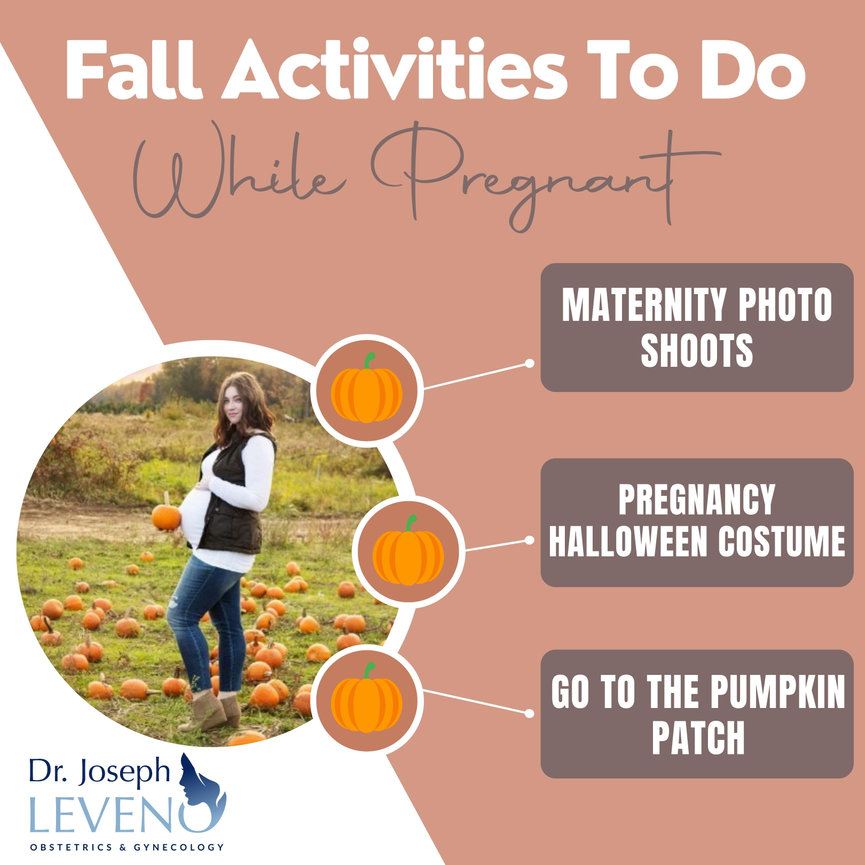 Fall Activities To Do

While Pregnant

MATERNITY PHOTO SHOOTS

PREGNANCY HALLOWEEN COSTUME

GO TO THE PUMPKIN PATCH

Dr. Joseph LEVENO
OBSTETRICS & GYNECOLOGY